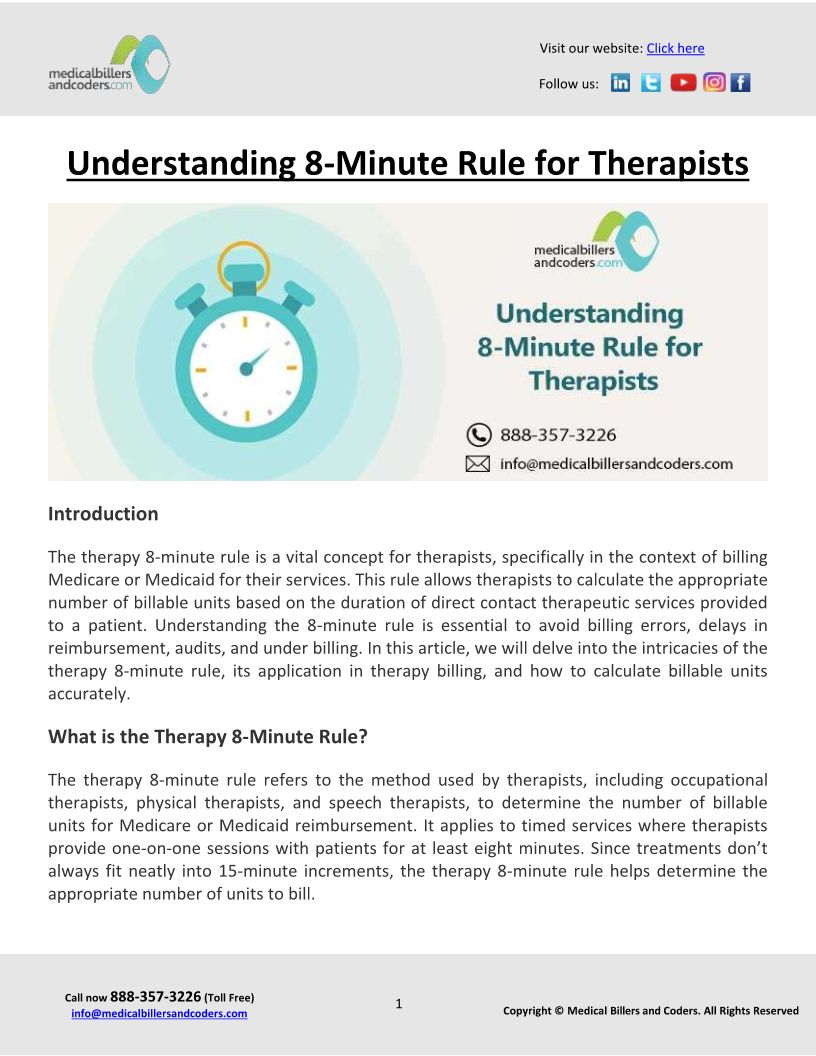 medicalbillers andcoders.com

Visit our website: Click here

Follow us:

Understanding 8-Minute Rule for Therapists

medicalbillers andcoders.com

Understanding 8-Minute Rule for Therapists

888-357-3226

info@medicalbillersandcoders.com

Introduction

The therapy 8-minute rule is a vital concept for therapists, specifically in the context of billing Medicare or Medicaid for their services. This rule allows therapists to calculate the appropriate number of billable units based on the duration of direct contact therapeutic services provided to a patient. Understanding the 8-minute rule is essential to avoid billing errors, delays in reimbursement, audits, and under billing. In this article, we will delve into the intricacies of the therapy 8-minute rule, its application in therapy billing, and how to calculate billable units accurately.

What is the Therapy 8-Minute Rule?

The therapy 8-minute rule refers to the method used by therapists, including occupational therapists, physical therapists, and speech therapists, to determine the number of billable units for Medicare or Medicaid reimbursement. It applies to timed services where therapists provide one-on-one sessions with patients for at least eight minutes. Since treatments don't always fit neatly into 15-minute increments, the therapy 8-minute rule helps determine the appropriate number of units to bill.

Call now 888-357-3226 (Toll Free)
info@medicalbillersandcoders.com

1

Copyright © Medical Billers and Coders. All Rights Reserved